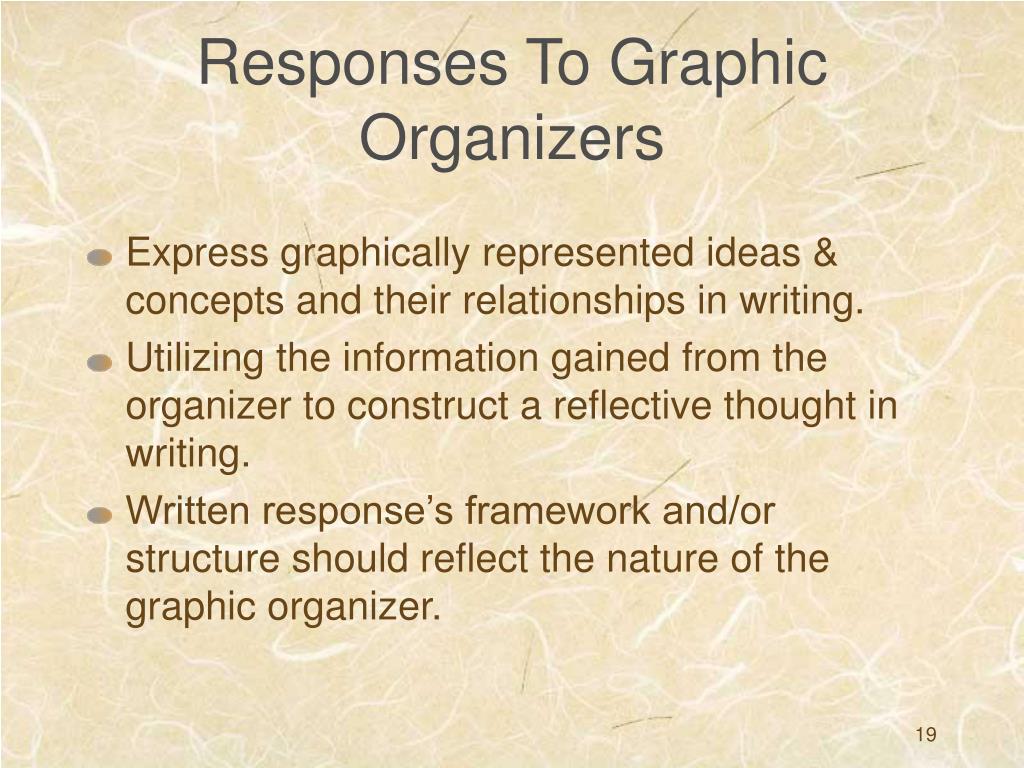 Responses To Graphic Organizers

Express graphically represented ideas & concepts and their relationships in writing.

Utilizing the information gained from the organizer to construct a reflective thought in writing.

Written response’s framework and/or structure should reflect the nature of the graphic organizer.

19